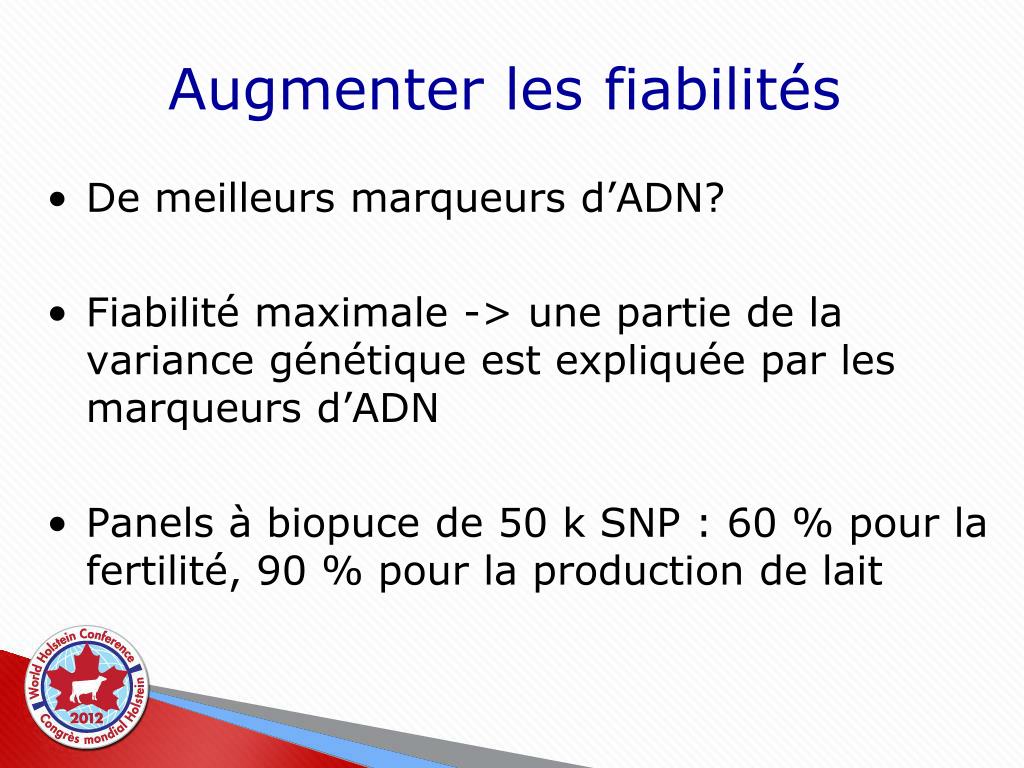 Augmenter les fiabilités

• De meilleurs marqueurs d’ADN?

• Fiabilité maximale -> une partie de la variance génétique est expliquée par les marqueurs d’ADN

• Panels à biopuce de 50 k SNP : 60 % pour la fertilité, 90 % pour la production de lait

World Holstein Conference
2012
Congrès mondial Holstein